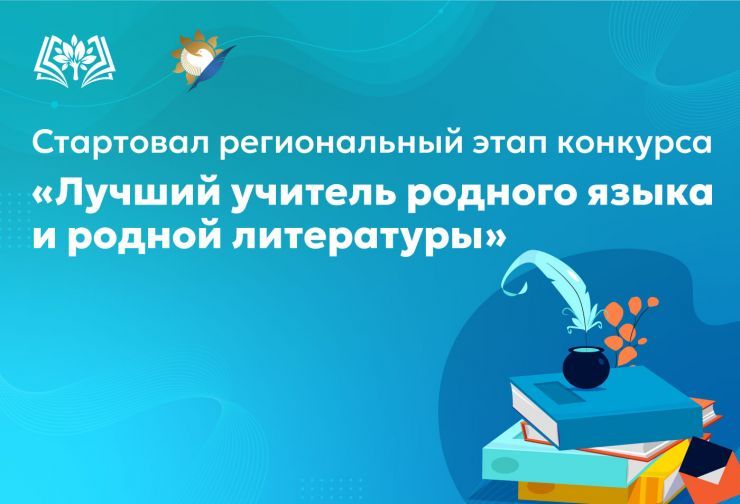 Стартовал региональный этап конкурса
«Лучший учитель родного языка и родной литературы»